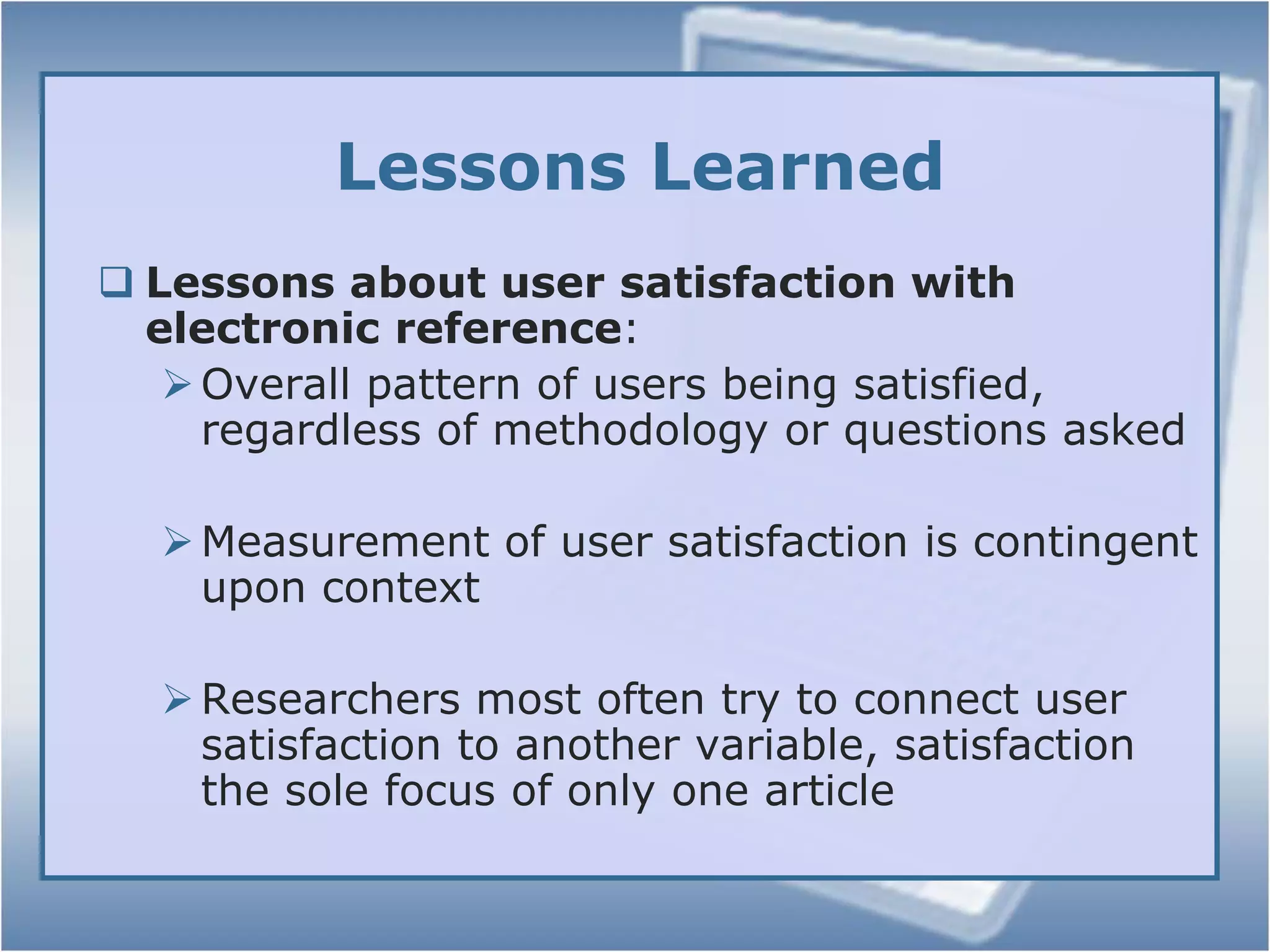 Lessons Learned

❑ Lessons about user satisfaction with electronic reference:

➢ Overall pattern of users being satisfied, regardless of methodology or questions asked

➢ Measurement of user satisfaction is contingent upon context

➢ Researchers most often try to connect user satisfaction to another variable, satisfaction the sole focus of only one article